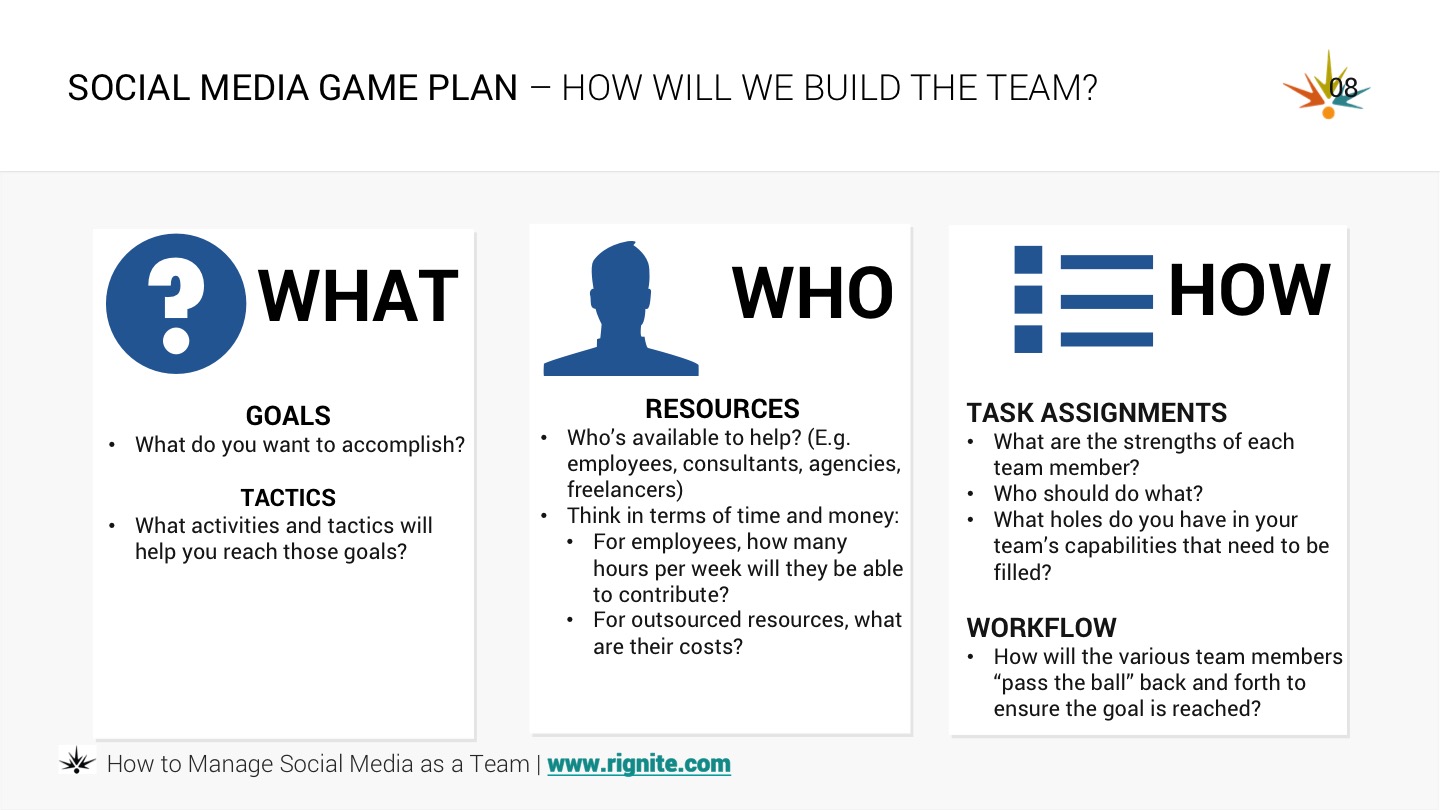 SOCIAL MEDIA GAME PLAN – HOW WILL WE BUILD THE TEAM?

08

WHAT

GOALS
• What do you want to accomplish?

TACTICS
• What activities and tactics will help you reach those goals?

WHO

RESOURCES
• Who's available to help? (E.g. employees, consultants, agencies, freelancers)
• Think in terms of time and money:
  • For employees, how many hours per week will they be able to contribute?
  • For outsourced resources, what are their costs?

HOW

TASK ASSIGNMENTS
• What are the strengths of each team member?
• Who should do what?
• What holes do you have in your team's capabilities that need to be filled?

WORKFLOW
• How will the various team members "pass the ball" back and forth to ensure the goal is reached?

How to Manage Social Media as a Team | www.rignite.com